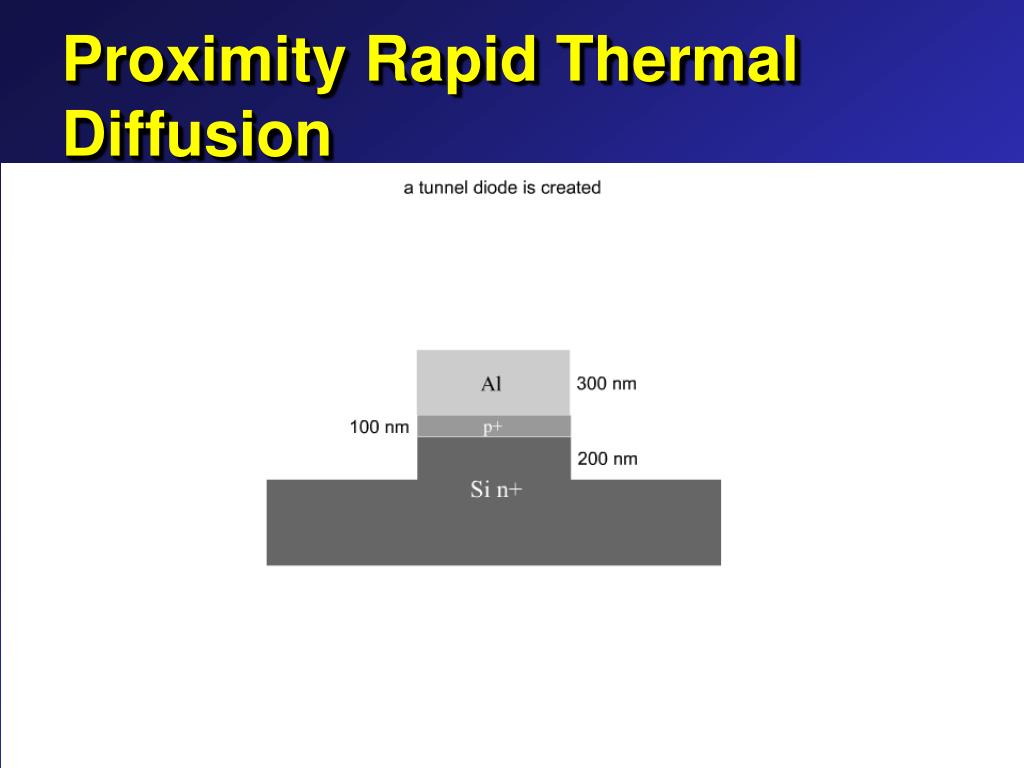 Proximity Rapid Thermal Diffusion

a tunnel diode is created

Al

300 nm

100 nm

p+

200 nm

Si n+